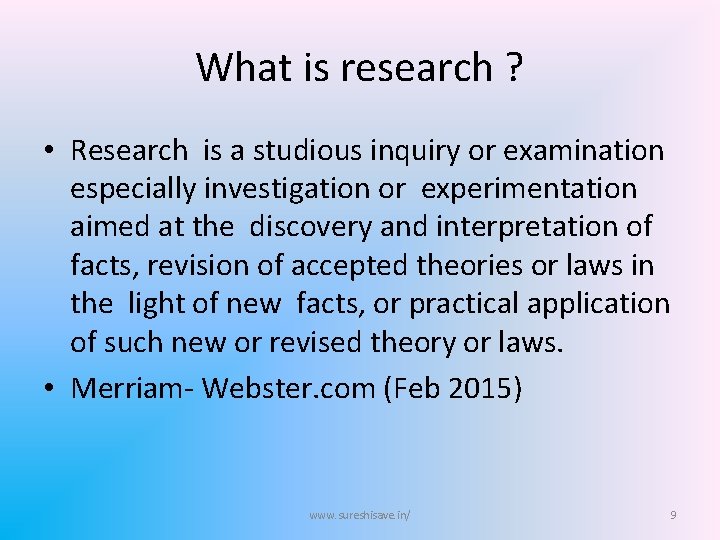 What is research ?

• Research is a studious inquiry or examination especially investigation or experimentation aimed at the discovery and interpretation of facts, revision of accepted theories or laws in the light of new facts, or practical application of such new or revised theory or laws.

• Merriam- Webster.com (Feb 2015)

www.sureshisave.in/

9